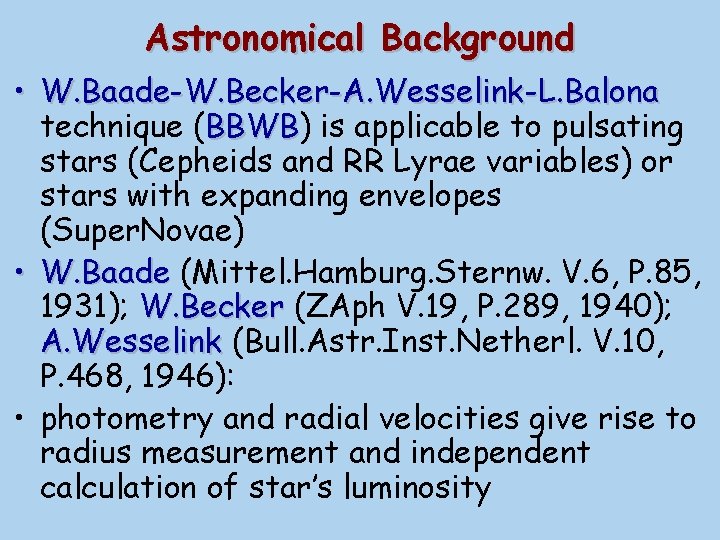 Astronomical Background

• W.Baade-W.Becker-A.Wesselink-L.Balona technique (BBWB) is applicable to pulsating stars (Cepheids and RR Lyrae variables) or stars with expanding envelopes (SuperNovae)

• W.Baade (Mittel.Hamburg.Sternw. V.6, P.85, 1931); W.Becker (ZAph V.19, P.289, 1940); A.Wesselink (Bull.Astr.Inst.Netherl. V.10, P.468, 1946):

• photometry and radial velocities give rise to radius measurement and independent calculation of star's luminosity